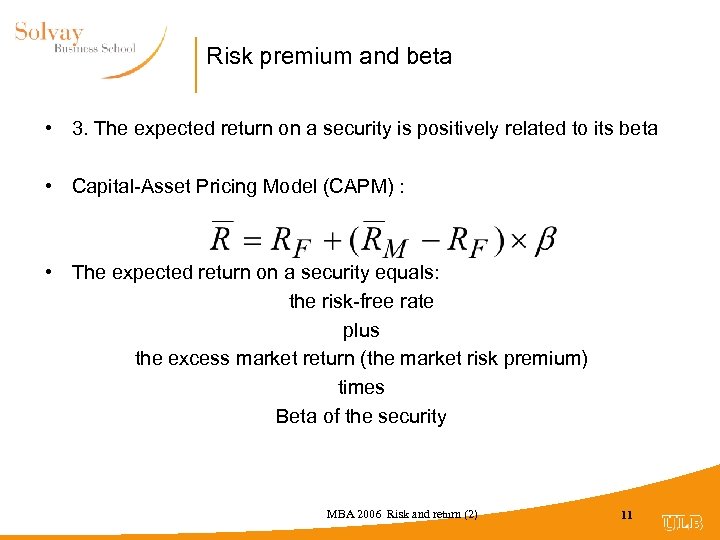 Solvay
Business School

Risk premium and beta

• 3. The expected return on a security is positively related to its beta

• Capital-Asset Pricing Model (CAPM) :

$\overline{R} = R_F + (\overline{R}_M - R_F) \times \beta$

• The expected return on a security equals:
the risk-free rate
plus
the excess market return (the market risk premium)
times
Beta of the security

MBA 2006 Risk and return (2)

11

ULB